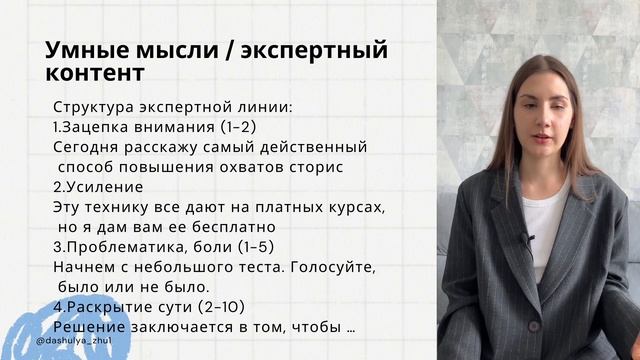 Умные мысли / экспертный контент

Структура экспертной линии:
1.Зацепка внимания (1-2)
Сегодня расскажу самый действенный способ повышения охватов сторис
2.Усиление
Эту технику все дают на платных курсах, но я дам вам ее бесплатно
3.Проблематика, боли (1-5)
Начнем с небольшого теста. Голосуйте, было или не было.
4.Раскрытие сути (2-10)
Решение заключается в том, чтобы ...

@dashulya_zhu1